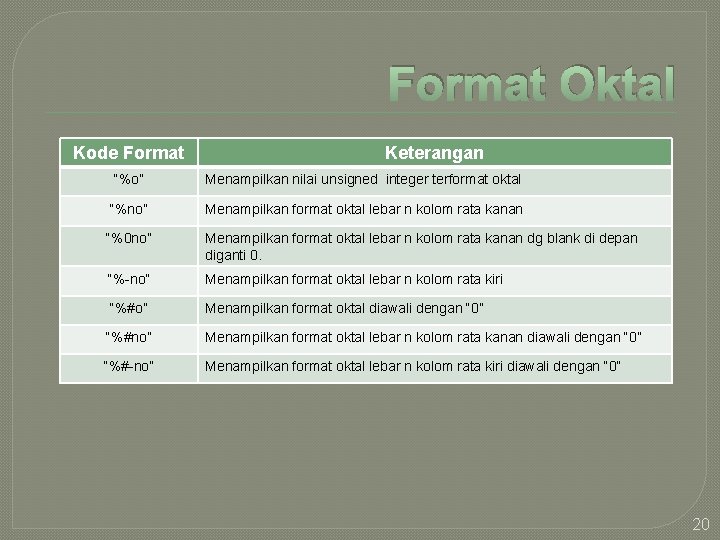 Format Oktal

| Kode Format | Keterangan |
|---|---|
| "%o" | Menampilkan nilai unsigned integer terformat oktal |
| "%no" | Menampilkan format oktal lebar n kolom rata kanan |
| "%0no" | Menampilkan format oktal lebar n kolom rata kanan dg blank di depan diganti 0. |
| "%-no" | Menampilkan format oktal lebar n kolom rata kiri |
| "%#o" | Menampilkan format oktal diawali dengan "0" |
| "%#no" | Menampilkan format oktal lebar n kolom rata kanan diawali dengan "0" |
| "%#-no" | Menampilkan format oktal lebar n kolom rata kiri diawali dengan "0" |

20